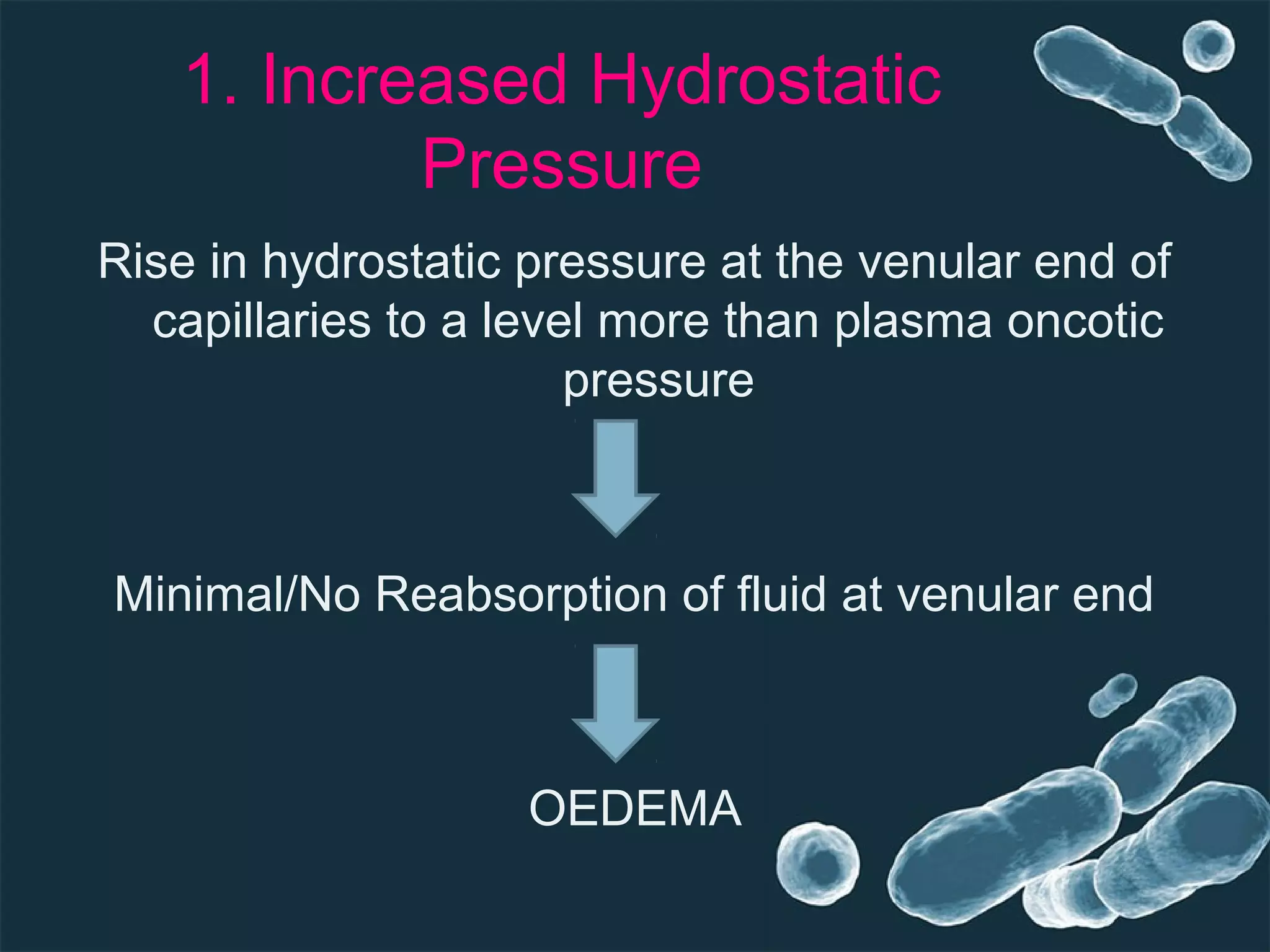 1. Increased Hydrostatic Pressure

Rise in hydrostatic pressure at the venular end of capillaries to a level more than plasma oncotic pressure

Minimal/No Reabsorption of fluid at venular end

OEDEMA